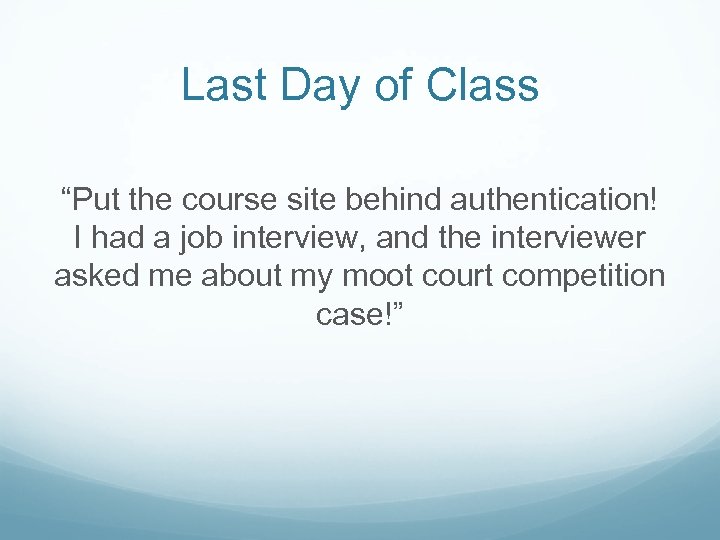 Last Day of Class

“Put the course site behind authentication! I had a job interview, and the interviewer asked me about my moot court competition case!”